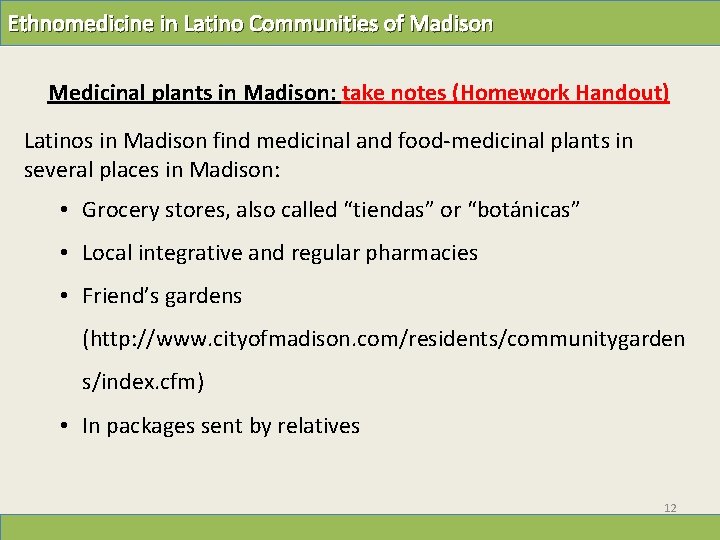 Ethnomedicine in Latino Communities of Madison

Medicinal plants in Madison: take notes (Homework Handout)

Latinos in Madison find medicinal and food-medicinal plants in several places in Madison:

• Grocery stores, also called “tiendas” or “botánicas”
• Local integrative and regular pharmacies
• Friend’s gardens (http://www.cityofmadison.com/residents/communitygardens/index.cfm)
• In packages sent by relatives

12